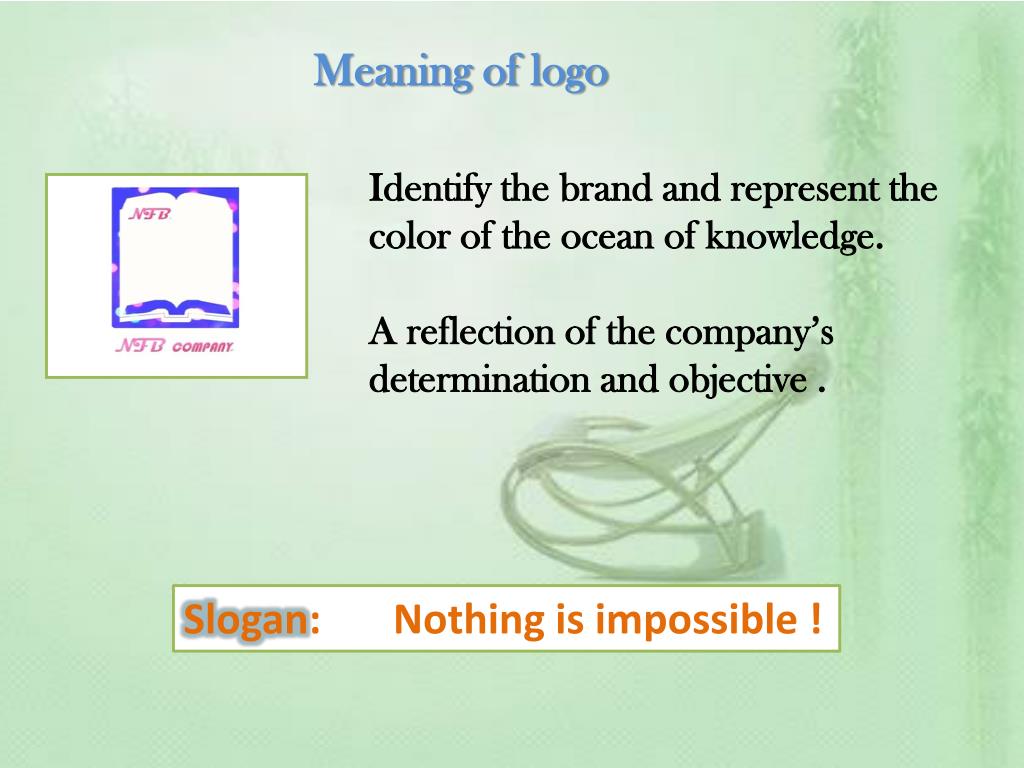 Meaning of logo

NFB

NFB COMPANY

Identify the brand and represent the color of the ocean of knowledge.

A reflection of the company's determination and objective .

Slogan: Nothing is impossible !